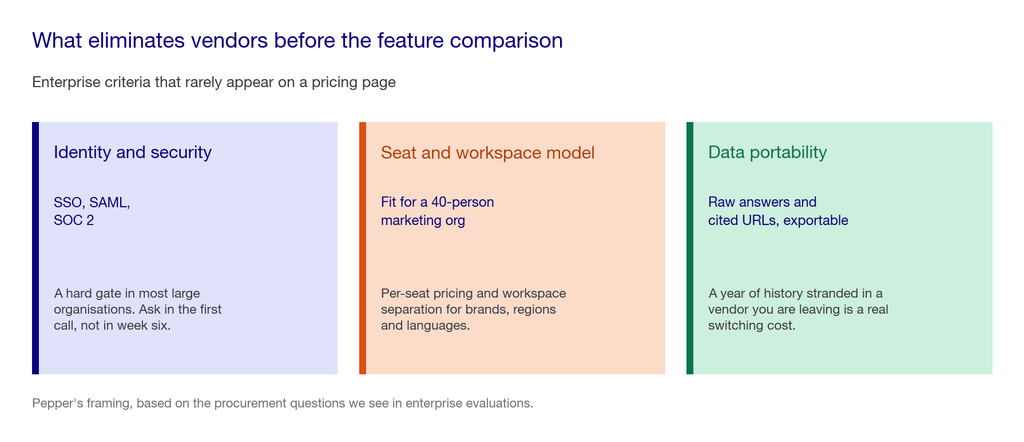 What eliminates vendors before the feature comparison

Enterprise criteria that rarely appear on a pricing page

Identity and security

SSO, SAML, SOC 2

A hard gate in most large organisations. Ask in the first call, not in week six.

Seat and workspace model

Fit for a 40-person marketing org

Per-seat pricing and workspace separation for brands, regions and languages.

Data portability

Raw answers and cited URLs, exportable

A year of history stranded in a vendor you are leaving is a real switching cost.

Pepper's framing, based on the procurement questions we see in enterprise evaluations.